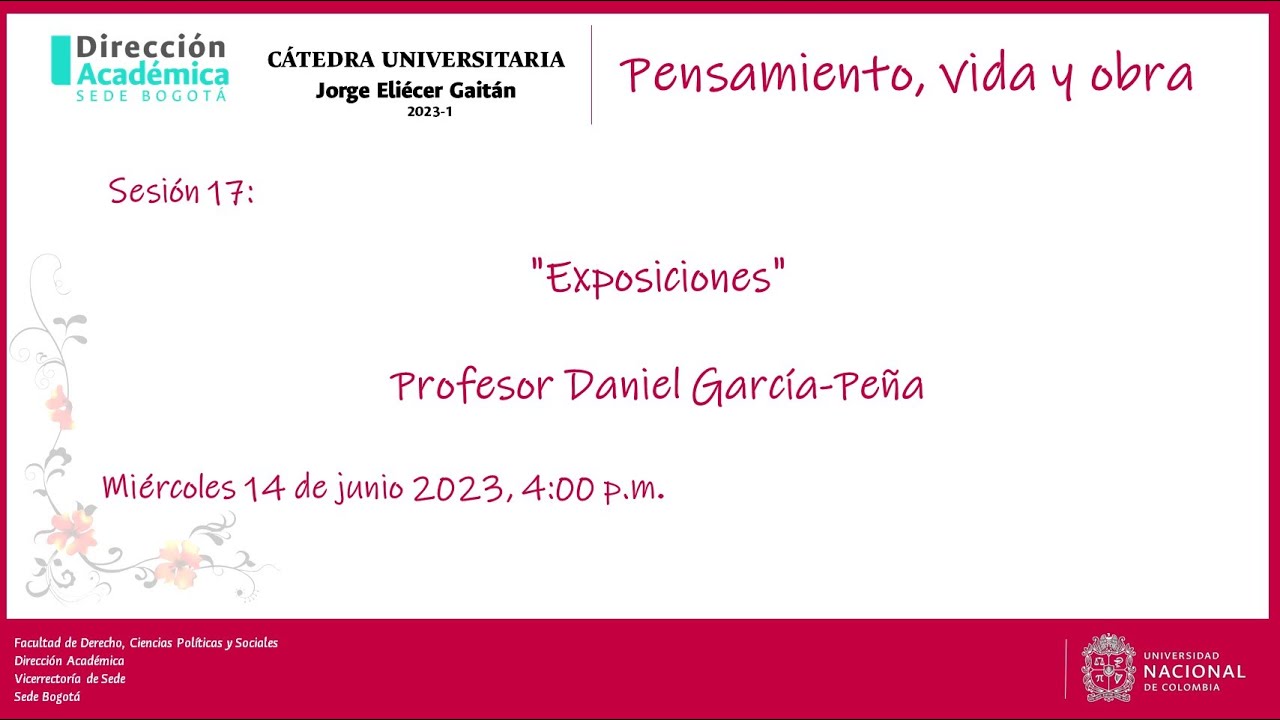 Dirección Académica
SEDE BOGOTÁ

CÁTEDRA UNIVERSITARIA
Jorge Eliécer Gaitán
2023-1

Pensamiento, vida y obra

Sesión 17:

"Exposiciones"

Profesor Daniel García-Peña

Miércoles 14 de junio 2023, 4:00 p.m.

Facultad de Derecho, Ciencias Políticas y Sociales
Dirección Académica
Vicerrectoría de Sede
Sede Bogotá

UNIVERSIDAD
NACIONAL
DE COLOMBIA